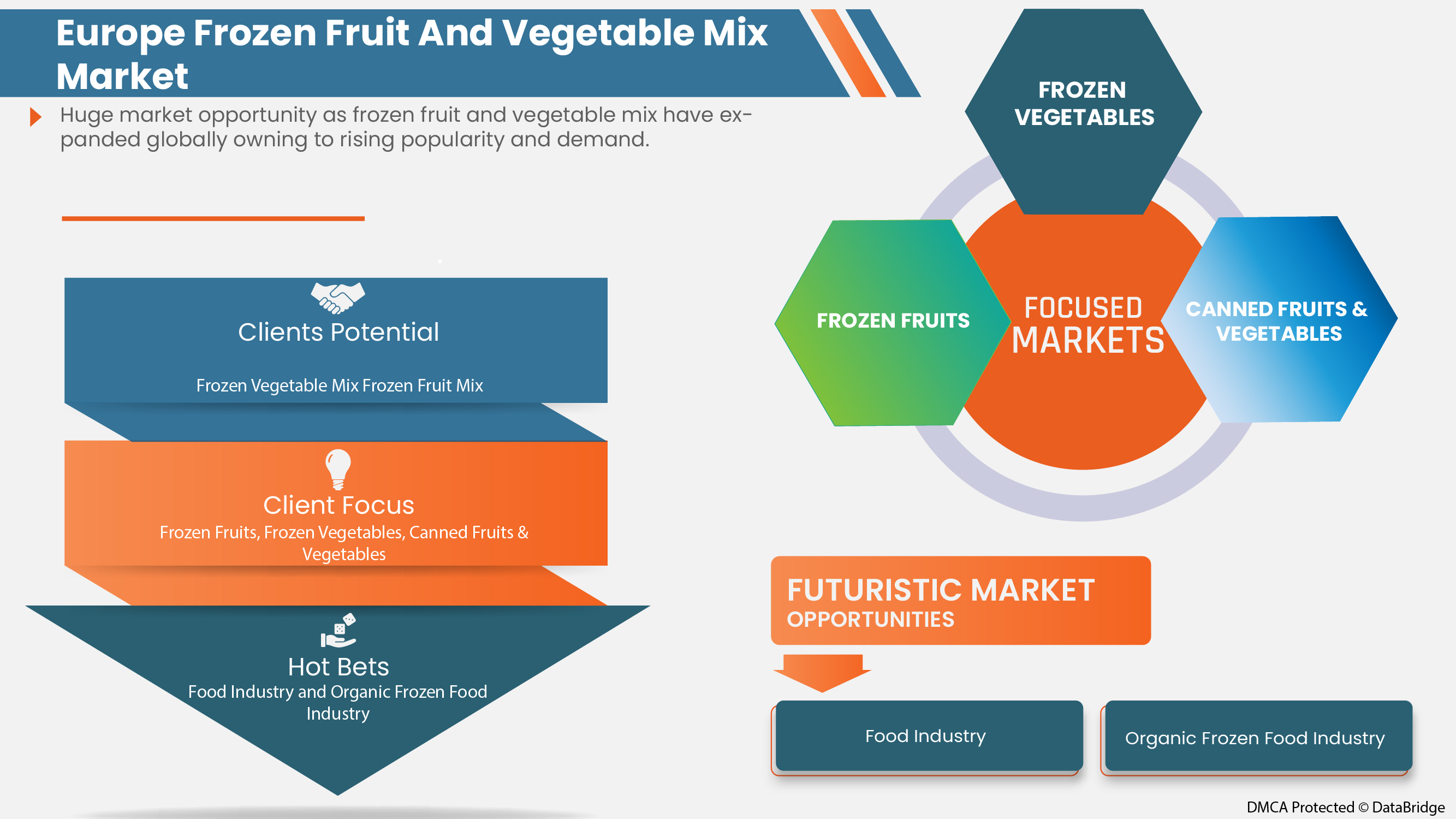 Europe Frozen Fruit And Vegetable Mix Market

Huge market opportunity as frozen fruit and vegetable mix have expanded globally owning to rising popularity and demand.

Clients Potential

Frozen Vegetable Mix Frozen Fruit Mix

Client Focus

Frozen Fruits, Frozen Vegetables, Canned Fruits & Vegetables

Hot Bets

Food Industry and Organic Frozen Food Industry

FROZEN VEGETABLES

FROZEN FRUITS

FOCUSED MARKETS

CANNED FRUITS & VEGETABLES

FUTURISTIC MARKET OPPORTUNITIES

Food Industry

Organic Frozen Food Industry

DMCA Protected © DataBridge